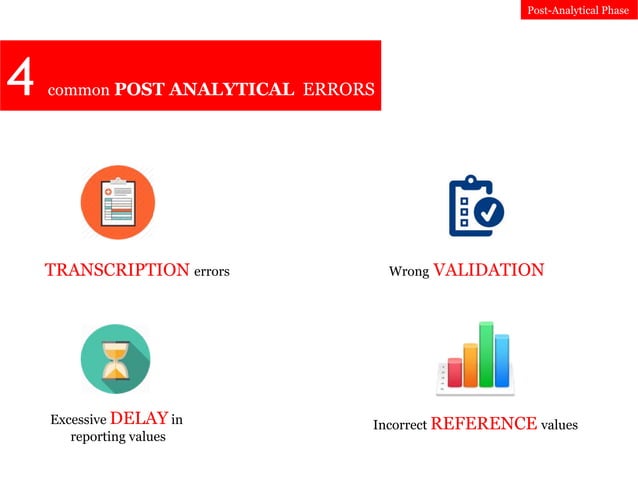 Post-Analytical Phase

4 common POST ANALYTICAL ERRORS

TRANSCRIPTION errors

Wrong VALIDATION

Excessive DELAY in reporting values

Incorrect REFERENCE values